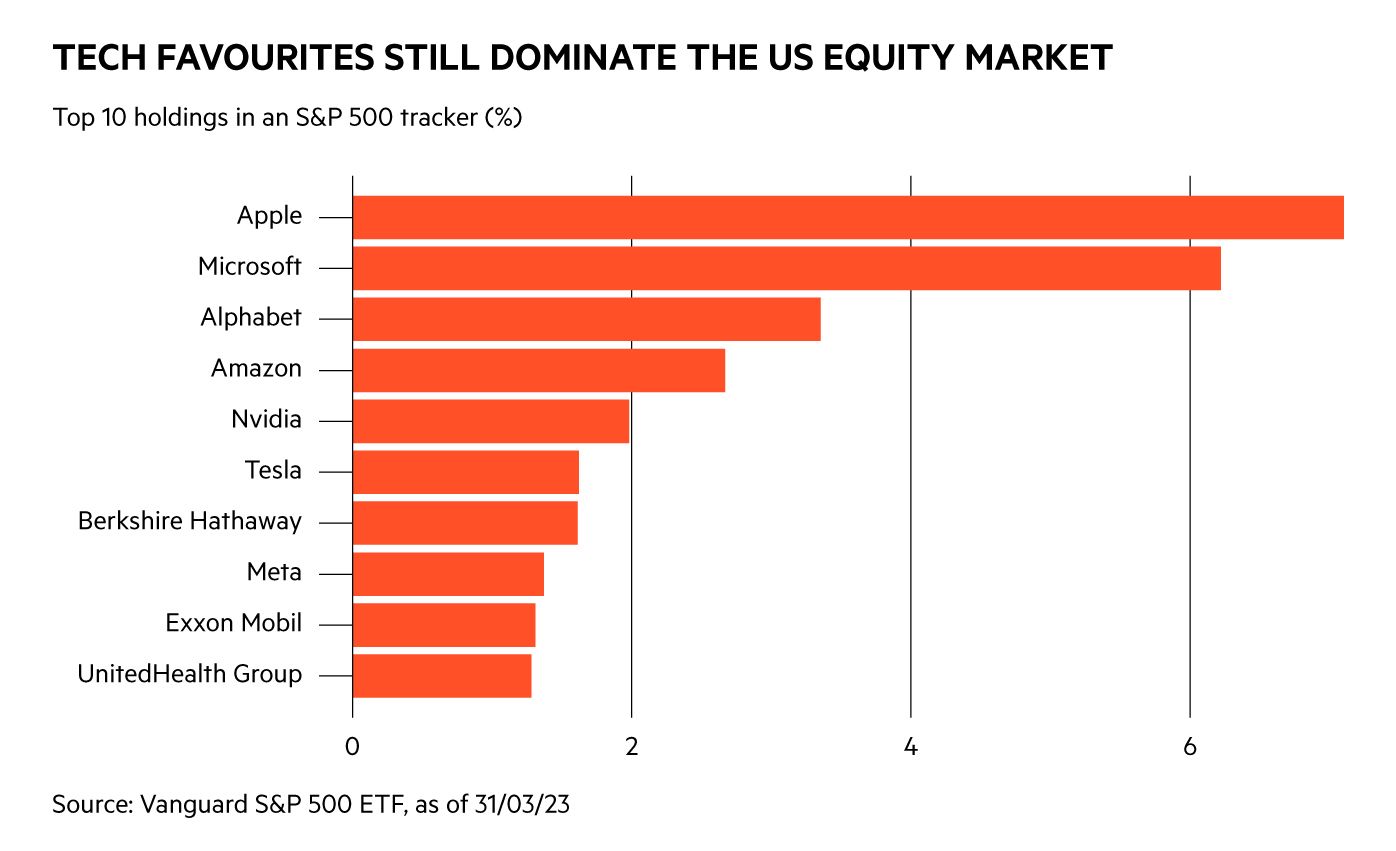 TECH FAVOURITES STILL DOMINATE THE US EQUITY MARKET

Top 10 holdings in an S&P 500 tracker (%)

Apple
Microsoft
Alphabet
Amazon
Nvidia
Tesla
Berkshire Hathaway
Meta
Exxon Mobil
UnitedHealth Group

0
2
4
6

Source: Vanguard S&P 500 ETF, as of 31/03/23